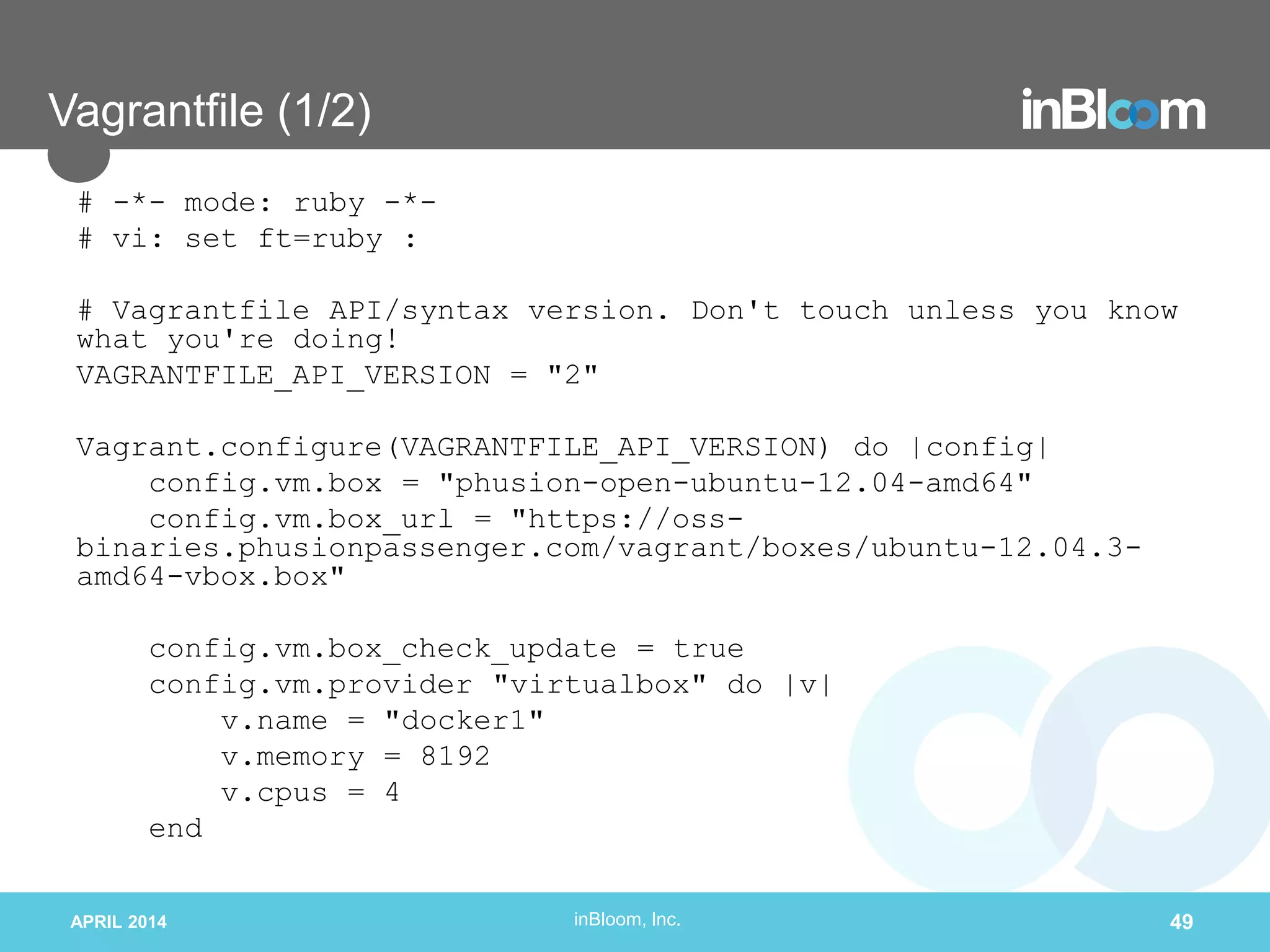 Vagrantfile (1/2)

inBloom

# -*- mode: ruby -*-
# vi: set ft=ruby :

# Vagrantfile API/syntax version. Don't touch unless you know what you're doing!
VAGRANTFILE_API_VERSION = "2"

Vagrant.configure(VAGRANTFILE_API_VERSION) do |config|
config.vm.box = "phusion-open-ubuntu-12.04-amd64"
config.vm.box_url = "https://oss-binaries.phusionpassenger.com/vagrant/boxes/ubuntu-12.04.3-amd64-vbox.box"

config.vm.box_check_update = true
config.vm.provider "virtualbox" do |v|
v.name = "docker1"
v.memory = 8192
v.cpus = 4
end

APRIL 2014

inBloom, Inc.

49